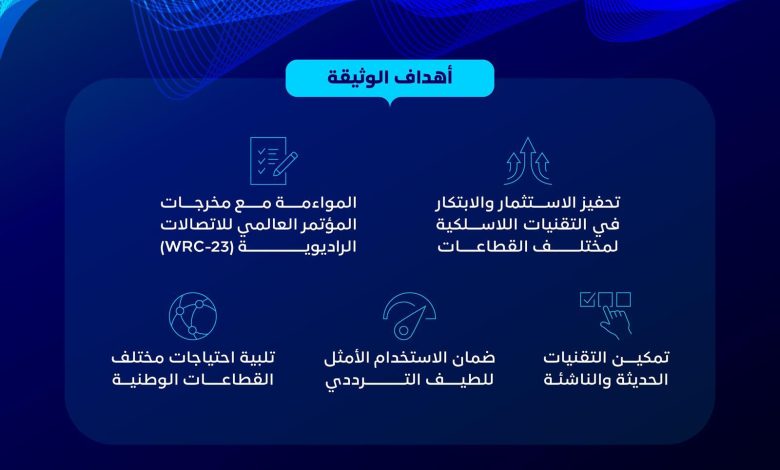 أهداف الوثيقة

تحفيز الاستثمار والابتكار في التقنيات اللاسلكية لمختلف القطاعات

المواءمة مع مخرجات المؤتمر العالمي للاتصالات الراديوية (WRC-23)

تمكين التقنيات الحديثة والناشئة

ضمان الاستخدام الأمثل للطيف الترددي

تلبية احتياجات مختلف القطاعات الوطنية